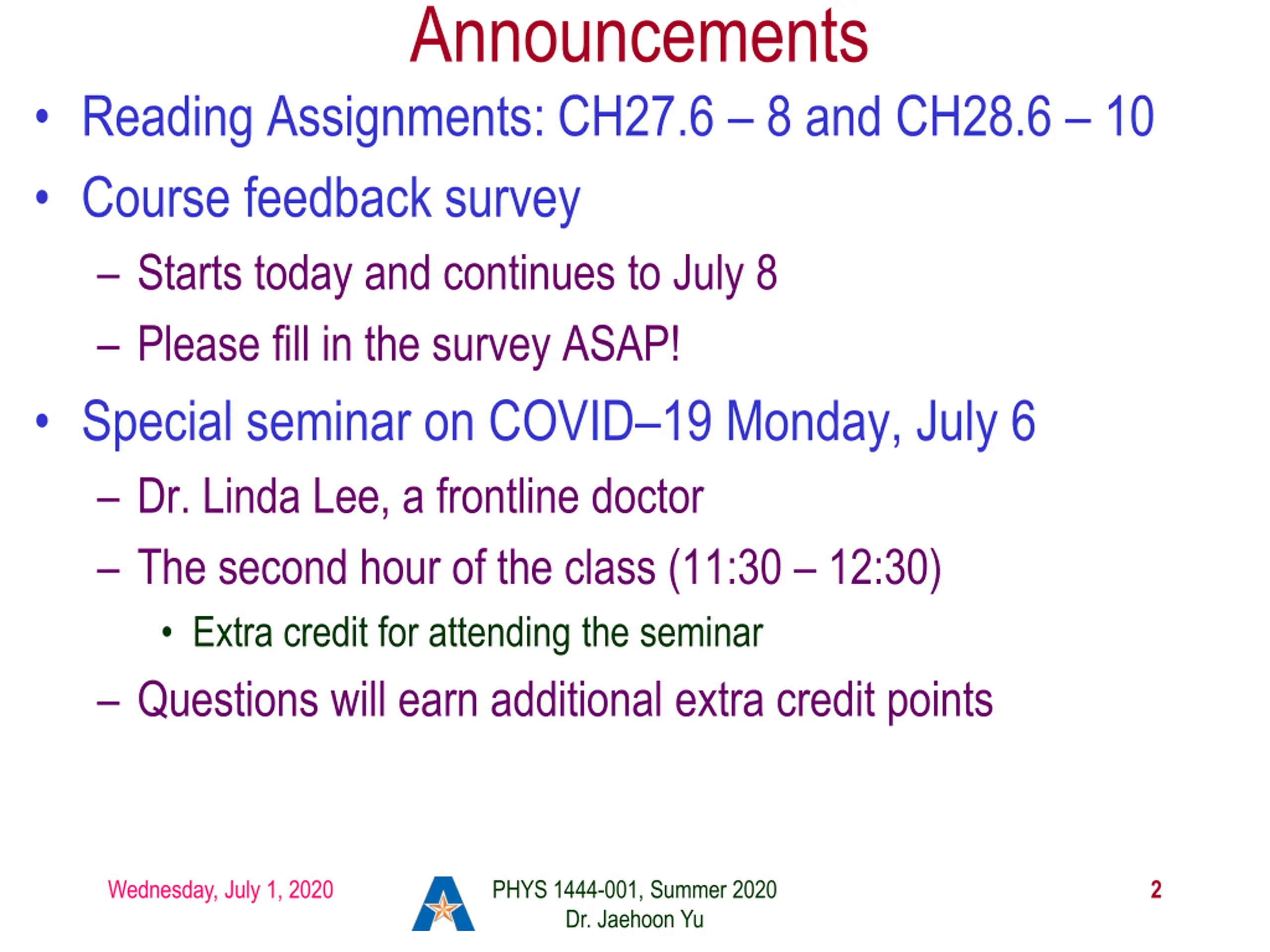 Announcements

• Reading Assignments: CH27.6 – 8 and CH28.6 – 10
• Course feedback survey
  – Starts today and continues to July 8
  – Please fill in the survey ASAP!
• Special seminar on COVID–19 Monday, July 6
  – Dr. Linda Lee, a frontline doctor
  – The second hour of the class (11:30 – 12:30)
    • Extra credit for attending the seminar
  – Questions will earn additional extra credit points

Wednesday, July 1, 2020

PHYS 1444-001, Summer 2020
Dr. Jaehoon Yu

2